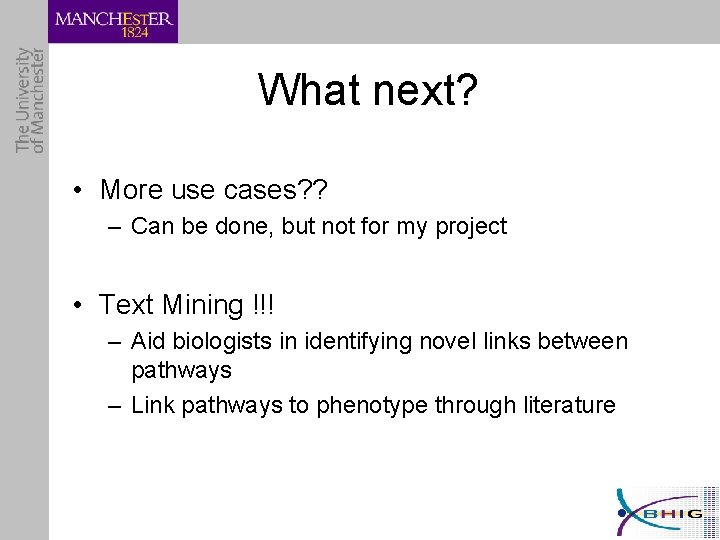 MANCHESTER
1824

The University of Manchester

What next?

• More use cases??
– Can be done, but not for my project

• Text Mining !!!
– Aid biologists in identifying novel links between pathways
– Link pathways to phenotype through literature

BHIG